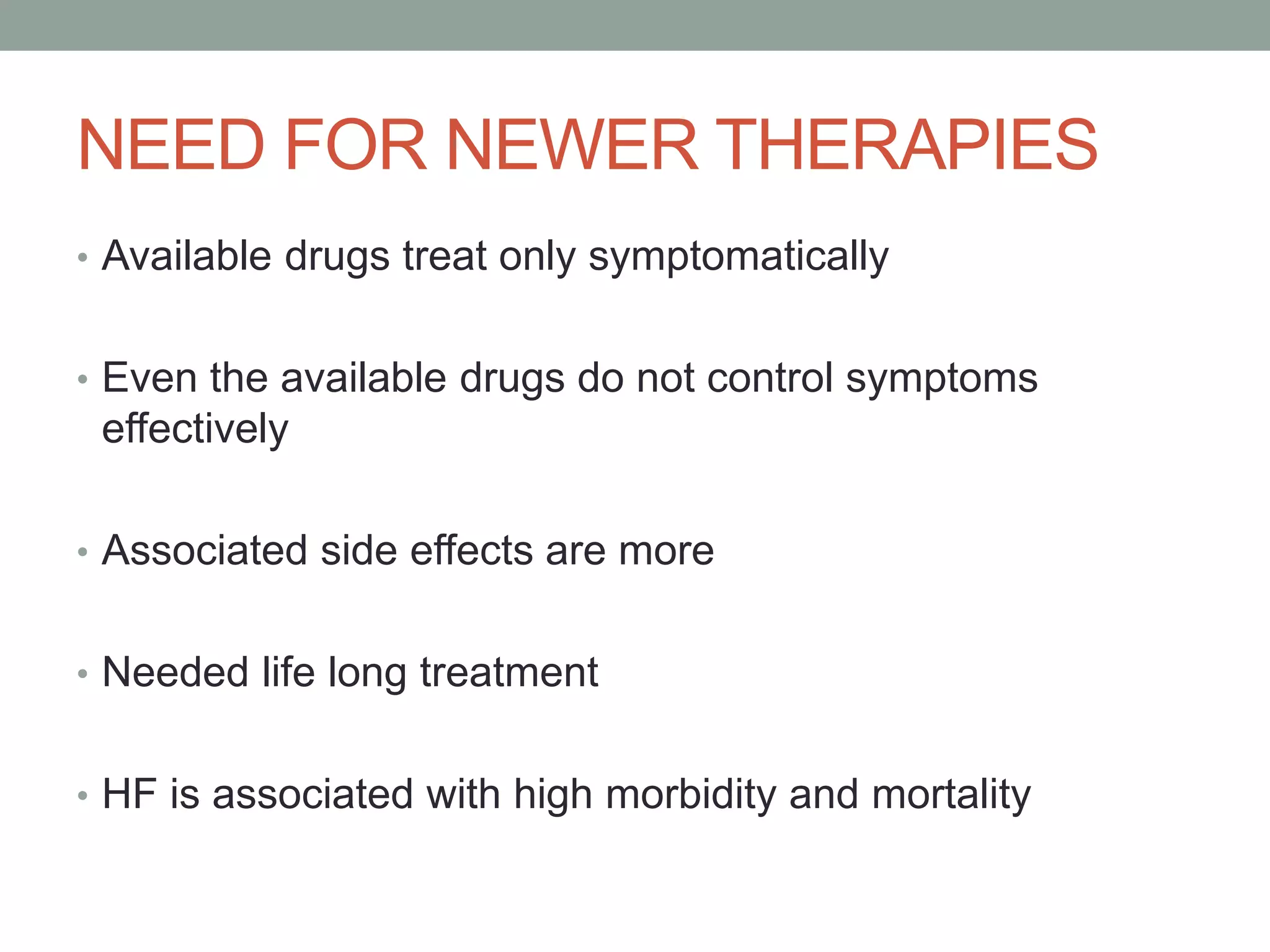 NEED FOR NEWER THERAPIES

• Available drugs treat only symptomatically

• Even the available drugs do not control symptoms effectively

• Associated side effects are more

• Needed life long treatment

• HF is associated with high morbidity and mortality